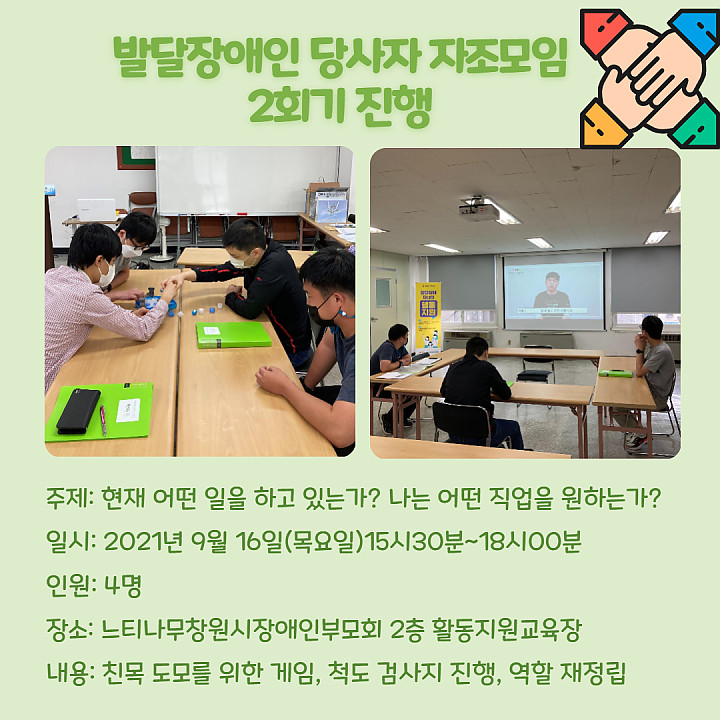 발달장애인 당사자 자조모임
2회기 진행

주제: 현재 어떤 일을 하고 있는가? 나는 어떤 직업을 원하는가?

일시: 2021년 9월 16일(목요일)15시30분~18시00분

인원: 4명

장소: 느티나무창원시장애인부모회 2층 활동지원교육장

내용: 친목 도모를 위한 게임, 척도 검사지 진행, 역할 재정립